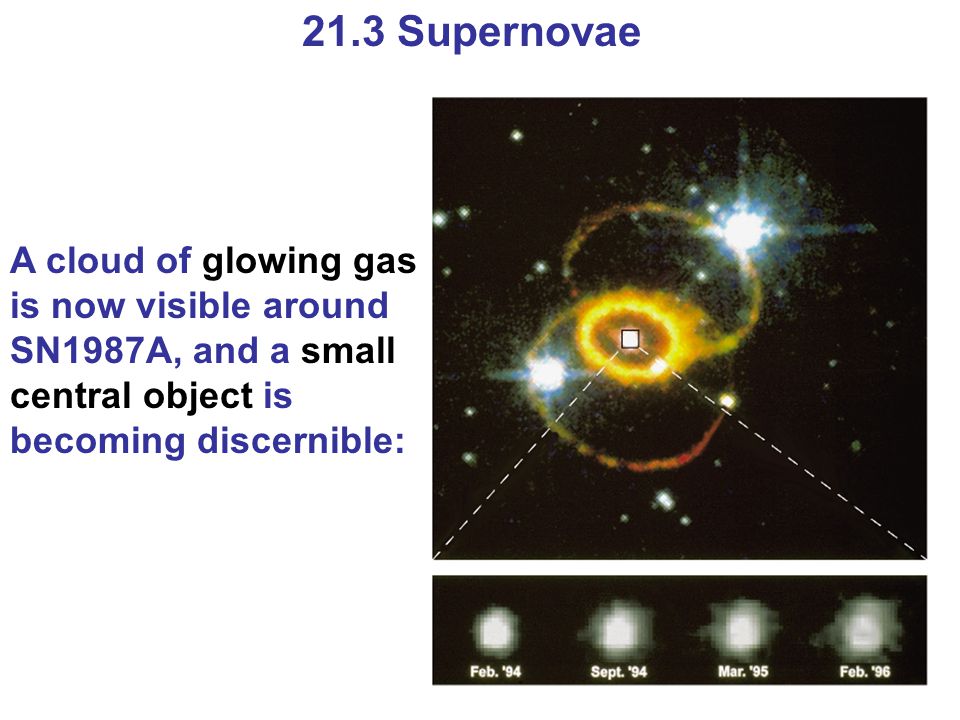 21.3 Supernovae

A cloud of glowing gas is now visible around SN1987A, and a small central object is becoming discernible:

Feb. '94
Sept. '94
Mar. '95
Feb. '96